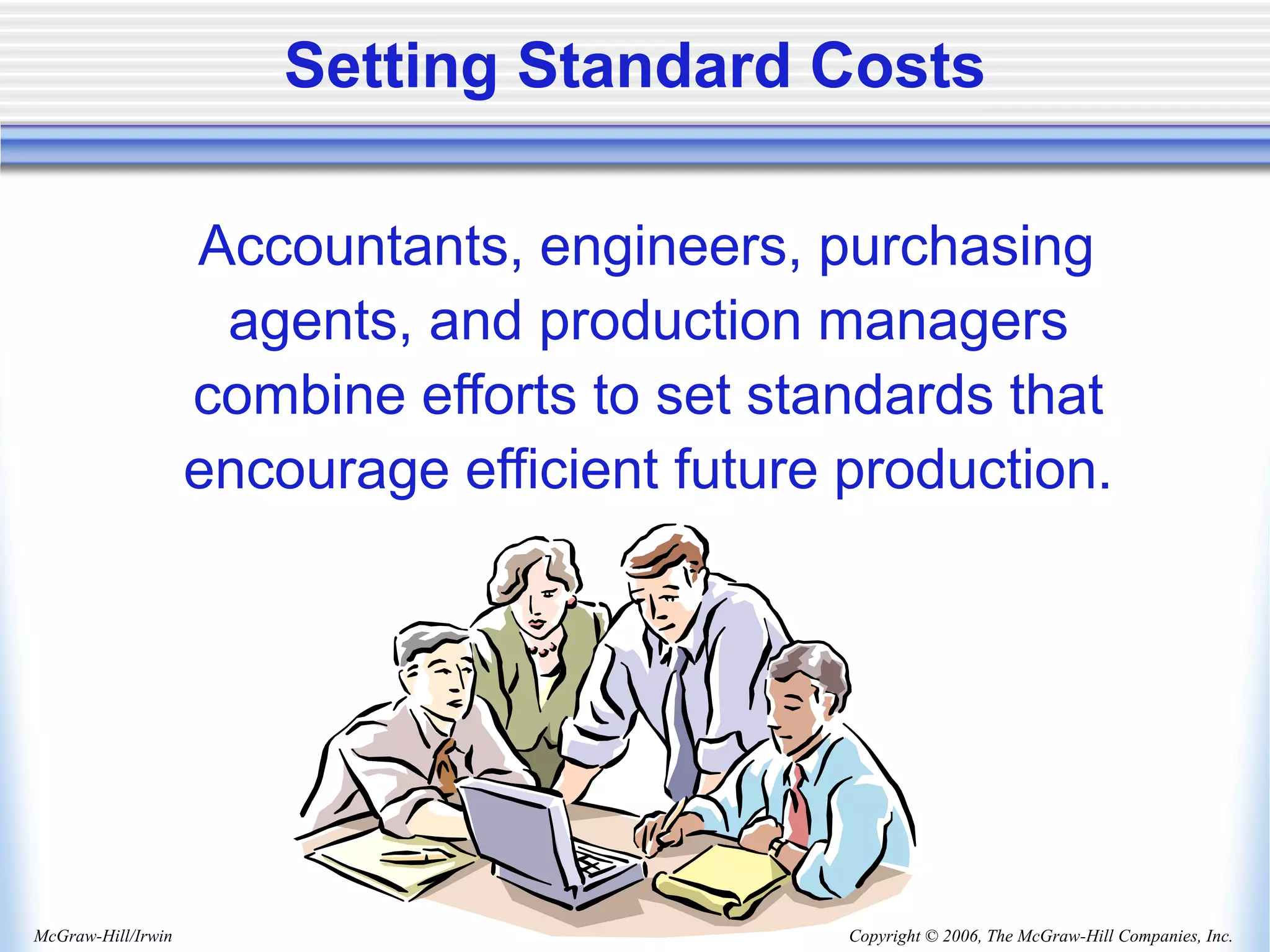 Setting Standard Costs

Accountants, engineers, purchasing agents, and production managers combine efforts to set standards that encourage efficient future production.

McGraw-Hill/Irwin

Copyright © 2006, The McGraw-Hill Companies, Inc.